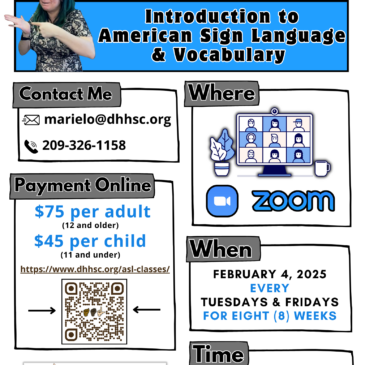 Introduction to American Sign Language & Vocabulary

Contact Me

marielo@dhhsc.org

209-326-1158

Payment Online

$75 per adult
(12 and older)

$45 per child
(11 and under)

https://www.dhhsc.org/asl-classes/

Where

zoom

When

FEBRUARY 4, 2025
EVERY
TUESDAYS & FRIDAYS
FOR EIGHT (8) WEEKS

Time